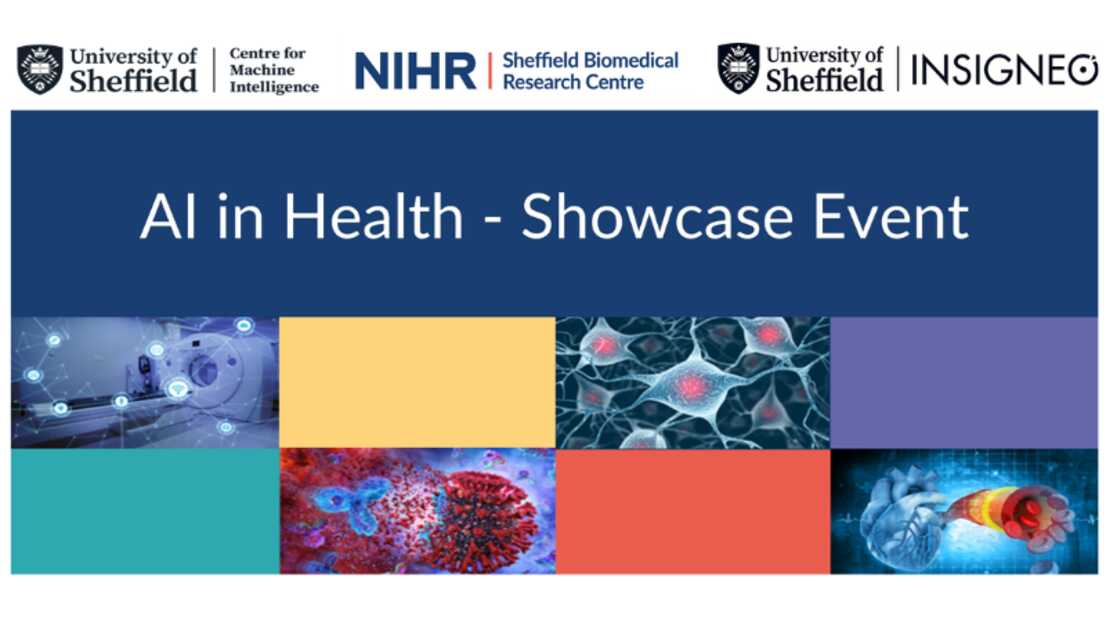 University of Sheffield | Centre for Machine Intelligence

NIHR | Sheffield Biomedical Research Centre

University of Sheffield | INSIGNEO

AI in Health - Showcase Event